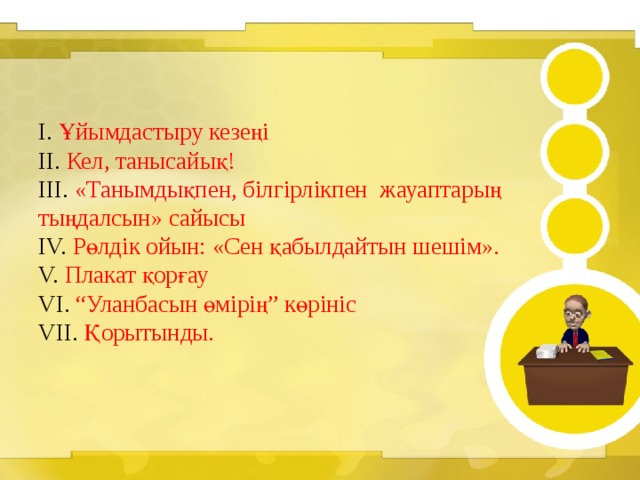 I. Ұйымдастыру кезеңі
II. Кел, танысайық!
III. «Танымдықпен, білгірлікпен жауаптарың тыңдалсын» сайысы
IV. Рөлдік ойын: «Сен қабылдайтын шешім».
V. Плакат қорғау
VI. “Уланбасын өмірің” көрініс
VII. Қорытынды.